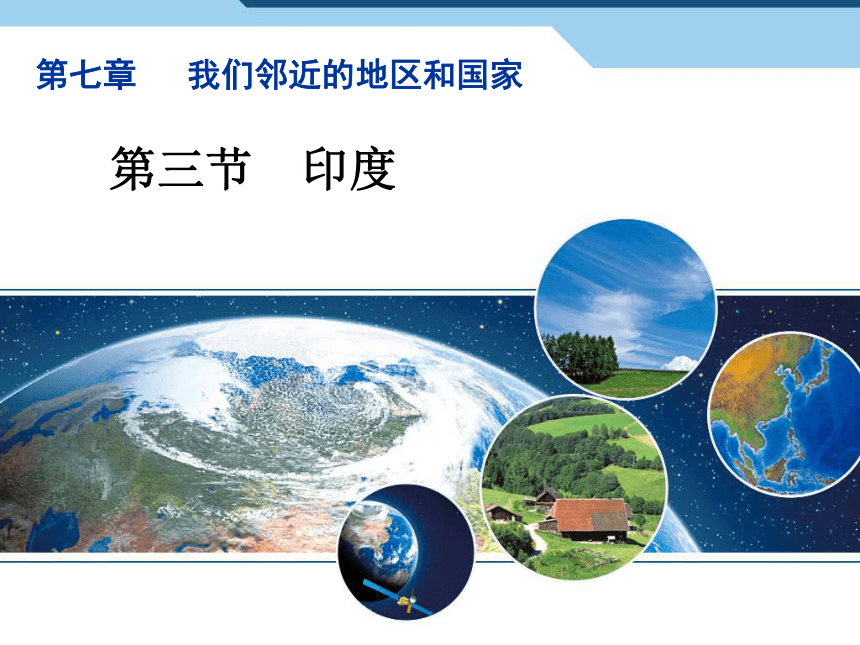 第七章　我们邻近的地区和国家

第三节　印度